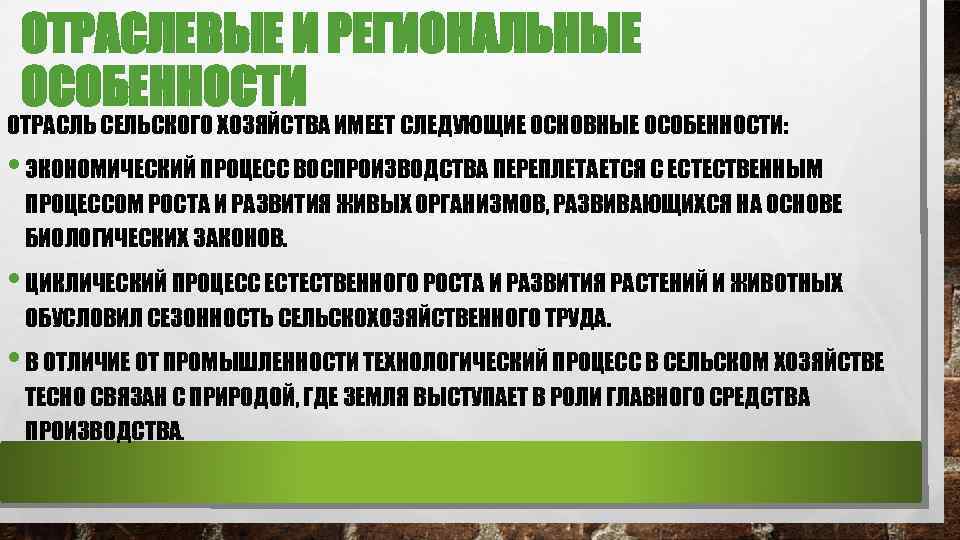 ОТРАСЛЕВЫЕ И РЕГИОНАЛЬНЫЕ ОСОБЕННОСТИ

ОТРАСЛЬ СЕЛЬСКОГО ХОЗЯЙСТВА ИМЕЕТ СЛЕДУЮЩИЕ ОСНОВНЫЕ ОСОБЕННОСТИ:

• ЭКОНОМИЧЕСКИЙ ПРОЦЕСС ВОСПРОИЗВОДСТВА ПЕРЕПЛЕТАЕТСЯ С ЕСТЕСТВЕННЫМ ПРОЦЕССОМ РОСТА И РАЗВИТИЯ ЖИВЫХ ОРГАНИЗМОВ, РАЗВИВАЮЩИХСЯ НА ОСНОВЕ БИОЛОГИЧЕСКИХ ЗАКОНОВ.

• ЦИКЛИЧЕСКИЙ ПРОЦЕСС ЕСТЕСТВЕННОГО РОСТА И РАЗВИТИЯ РАСТЕНИЙ И ЖИВОТНЫХ ОБУСЛОВИЛ СЕЗОННОСТЬ СЕЛЬСКОХОЗЯЙСТВЕННОГО ТРУДА.

• В ОТЛИЧИЕ ОТ ПРОМЫШЛЕННОСТИ ТЕХНОЛОГИЧЕСКИЙ ПРОЦЕСС В СЕЛЬСКОМ ХОЗЯЙСТВЕ ТЕСНО СВЯЗАН С ПРИРОДОЙ, ГДЕ ЗЕМЛЯ ВЫСТУПАЕТ В РОЛИ ГЛАВНОГО СРЕДСТВА ПРОИЗВОДСТВА.